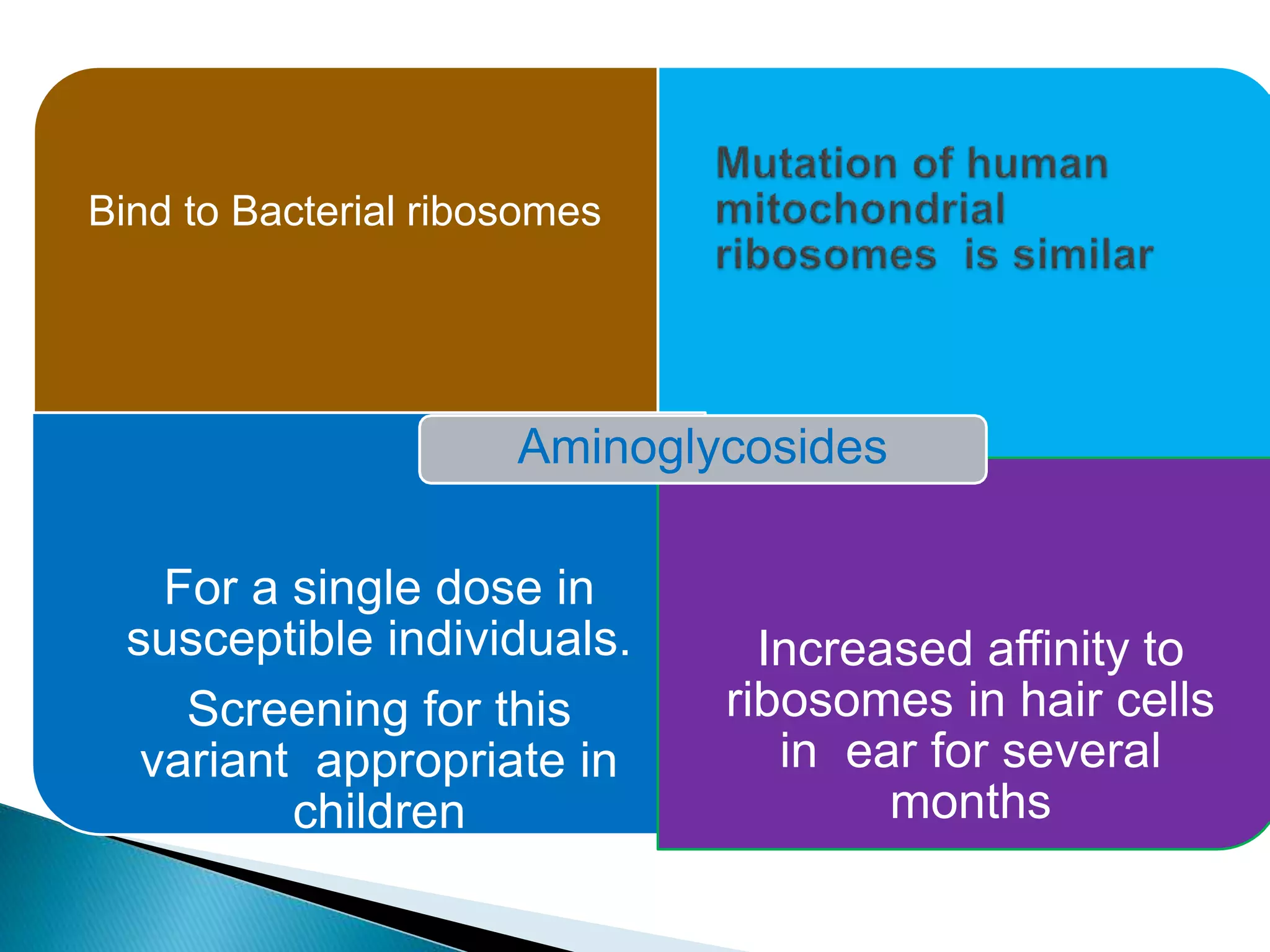 Bind to Bacterial ribosomes

Mutation of human mitochondrial ribosomes is similar

Aminoglycosides

For a single dose in susceptible individuals.

Screening for this variant appropriate in children

Increased affinity to ribosomes in hair cells in ear for several months